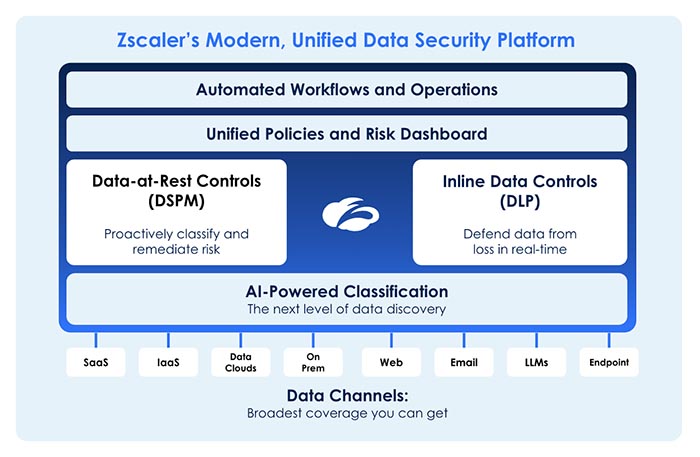 Zscaler's Modern, Unified Data Security Platform

Automated Workflows and Operations

Unified Policies and Risk Dashboard

Data-at-Rest Controls (DSPM)

Proactively classify and remediate risk

Inline Data Controls (DLP)

Defend data from loss in real-time

AI-Powered Classification

The next level of data discovery

SaaS

IaaS

Data Clouds

On Prem

Web

Email

LLMs

Endpoint

Data Channels:

Broadest coverage you can get